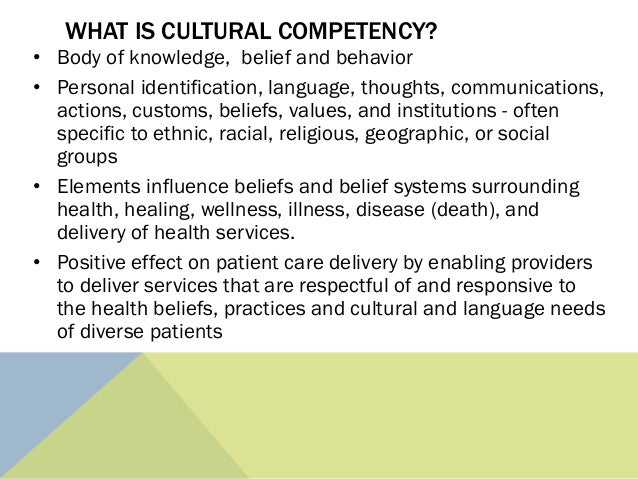 WHAT IS CULTURAL COMPETENCY?

• Body of knowledge, belief and behavior

• Personal identification, language, thoughts, communications, actions, customs, beliefs, values, and institutions - often specific to ethnic, racial, religious, geographic, or social groups

• Elements influence beliefs and belief systems surrounding health, healing, wellness, illness, disease (death), and delivery of health services.

• Positive effect on patient care delivery by enabling providers to deliver services that are respectful of and responsive to the health beliefs, practices and cultural and language needs of diverse patients